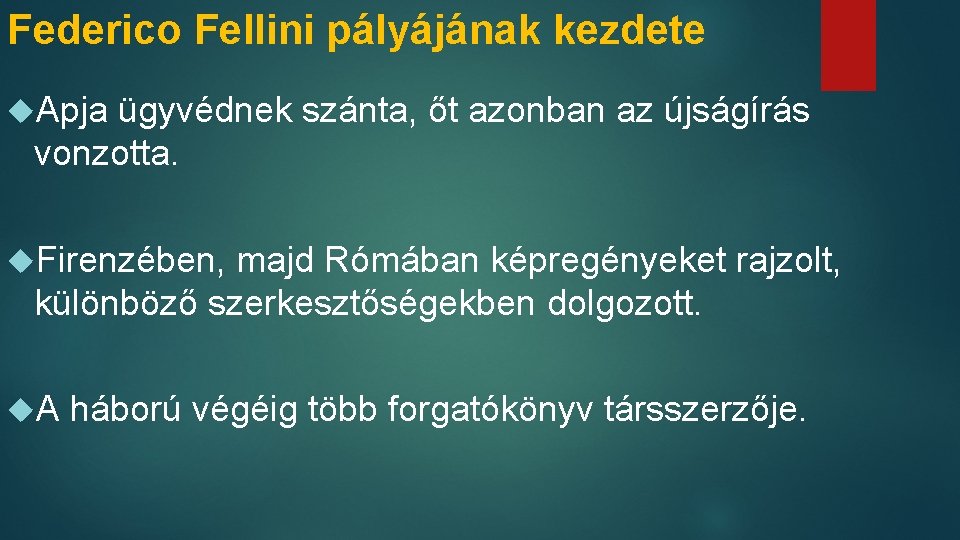 Federico Fellini pályájának kezdete

Apja ügyvédnek szánta, őt azonban az újságírás vonzotta.

Firenzében, majd Rómában képregényeket rajzolt, különböző szerkesztőségekben dolgozott.

A háború végéig több forgatókönyv társszerzője.